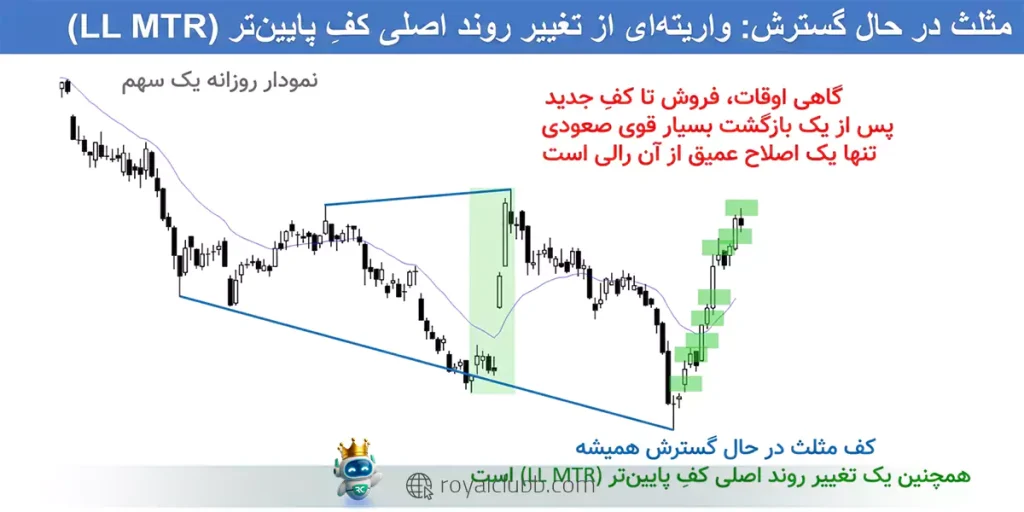 مثلث در حال گسترش: واریته‌ای از تغییر روند اصلی کفِ پایین‌تر (LL MTR)

نمودار روزانه یک سهم

گاهی اوقات، فروش تا کفِ جدید
پس از یک بازگشت بسیار قوی صعودی
تنها یک اصلاح عمیق از آن رالی است

کف مثلث در حال گسترش همیشه
همچنین یک تغییر روند اصلی کفِ پایین‌تر (LL MTR) است

royalclubb.com